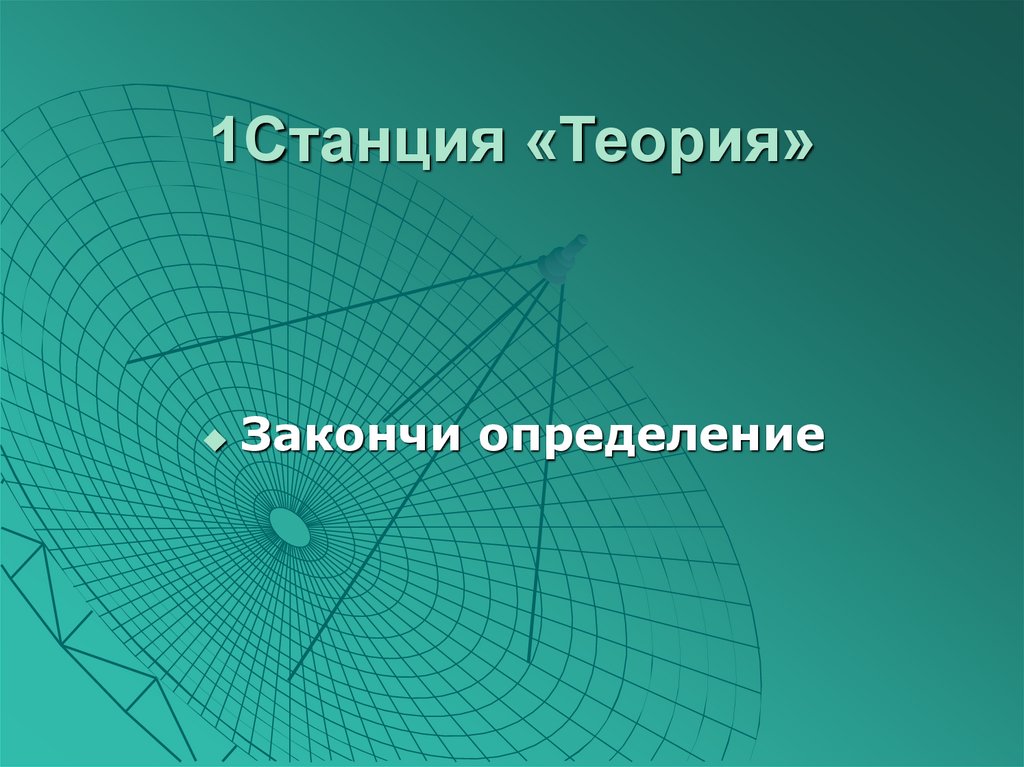 1Станция «Теория»

Закончи определение